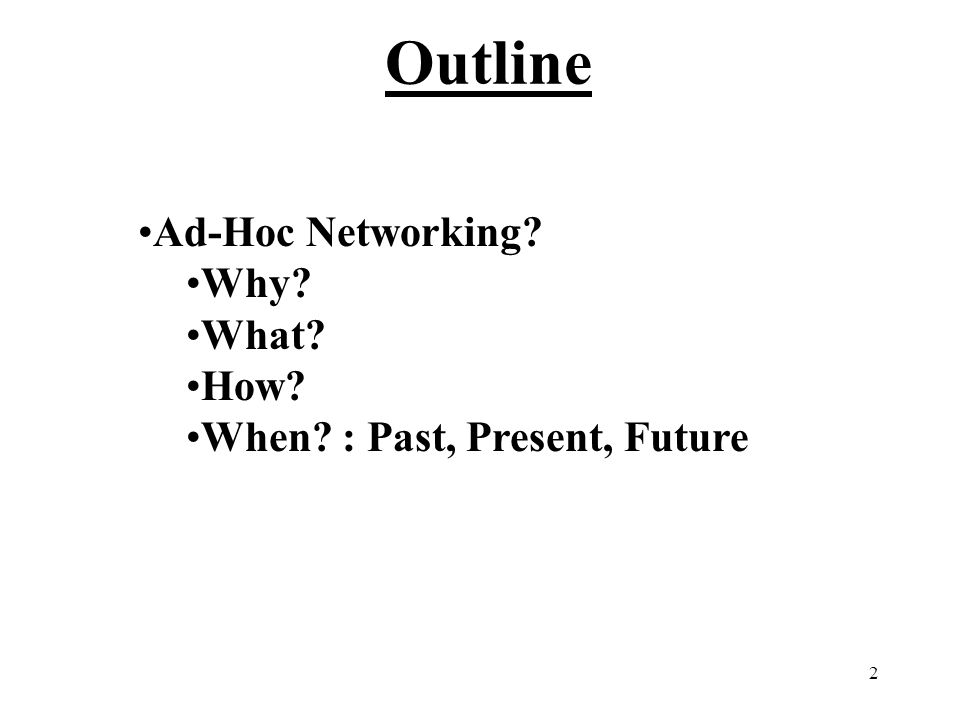 Outline

•Ad-Hoc Networking?
•Why?
•What?
•How?
•When? : Past, Present, Future

2